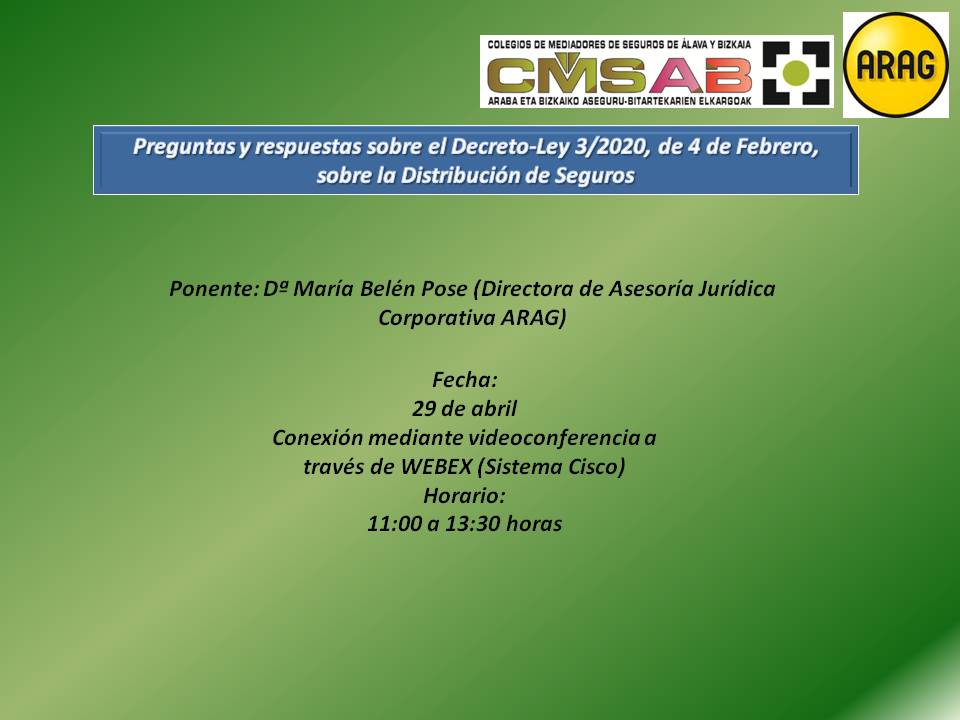 COLEGIOS DE MEDIADORES DE SEGUROS DE ÁLAVA Y BIZKAIA
CMSAB
ARABA ETA BIZKAIKO ASEGURU-BITARTEKARIEN ELKARGOAK

ARAG

Preguntas y respuestas sobre el Decreto-Ley 3/2020, de 4 de Febrero, sobre la Distribución de Seguros

Ponente: Dª María Belén Pose (Directora de Asesoría Jurídica Corporativa ARAG)

Fecha:
29 de abril
Conexión mediante videoconferencia a través de WEBEX (Sistema Cisco)
Horario:
11:00 a 13:30 horas